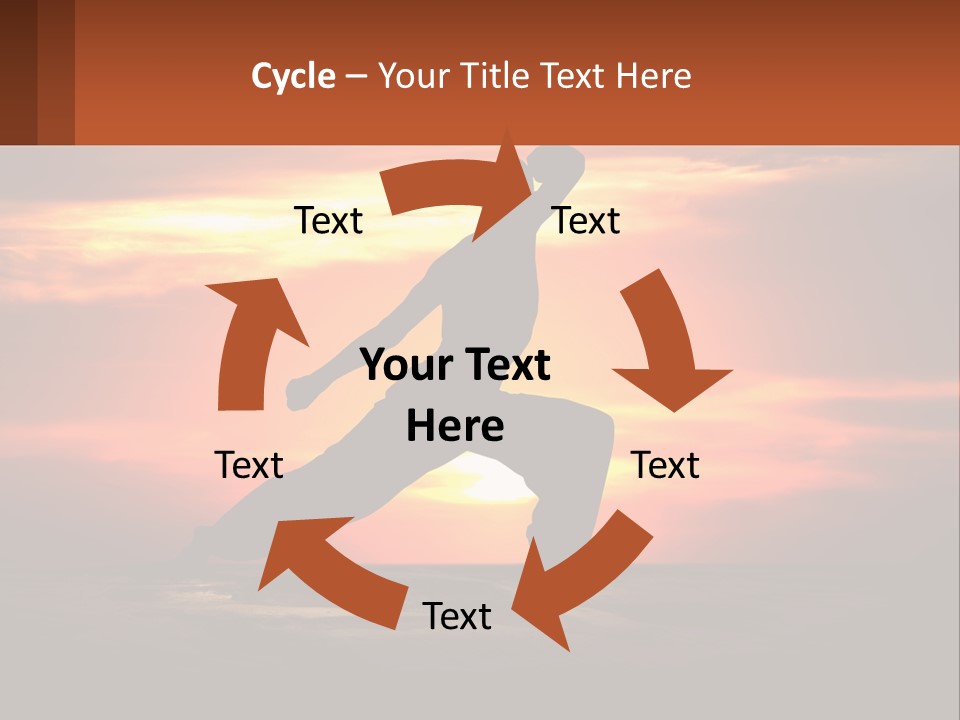 Cycle – Your Title Text Here

Text

Text

Your Text Here

Text

Text

Text